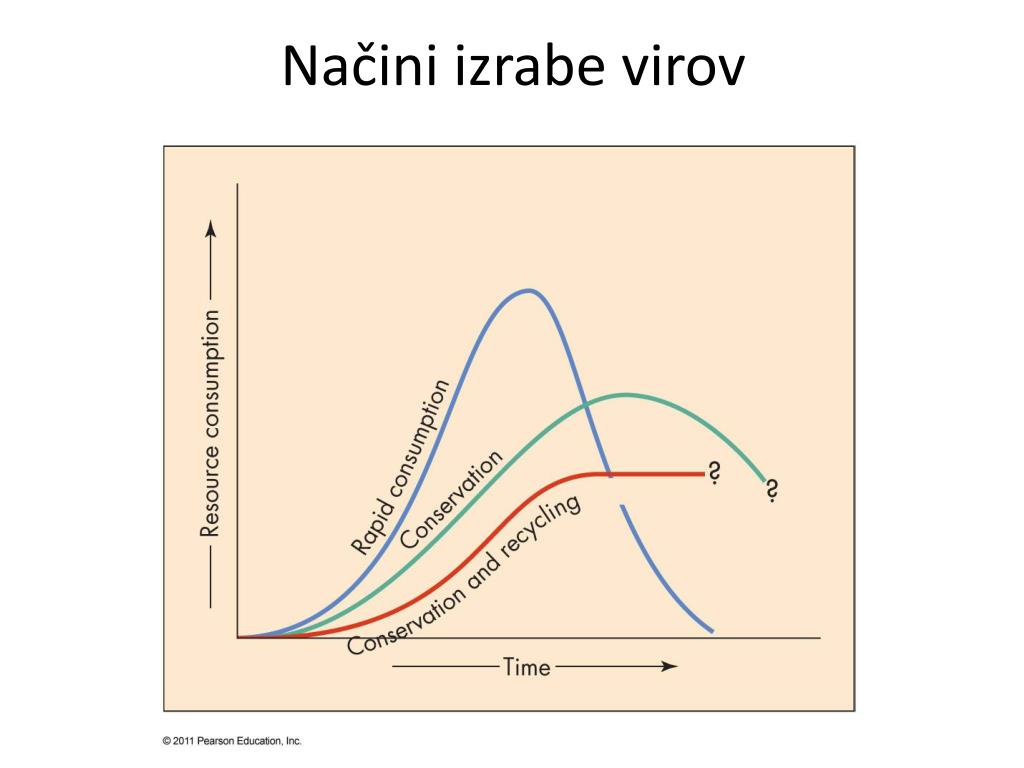 Načini izrabe virov

Resource consumption

Rapid consumption

Conservation

Conservation and recycling

?

?

Time

© 2011 Pearson Education, Inc.